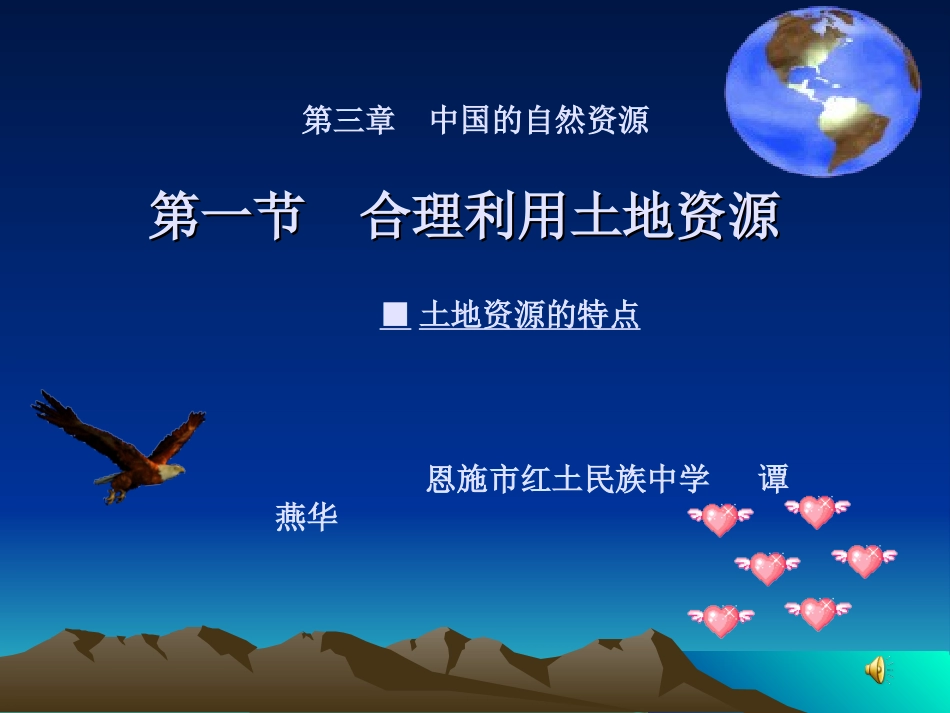 第三章　中国的自然资源

第一节　合理利用土地资源

■ 土地资源的特点

恩施市红土民族中学　谭燕华